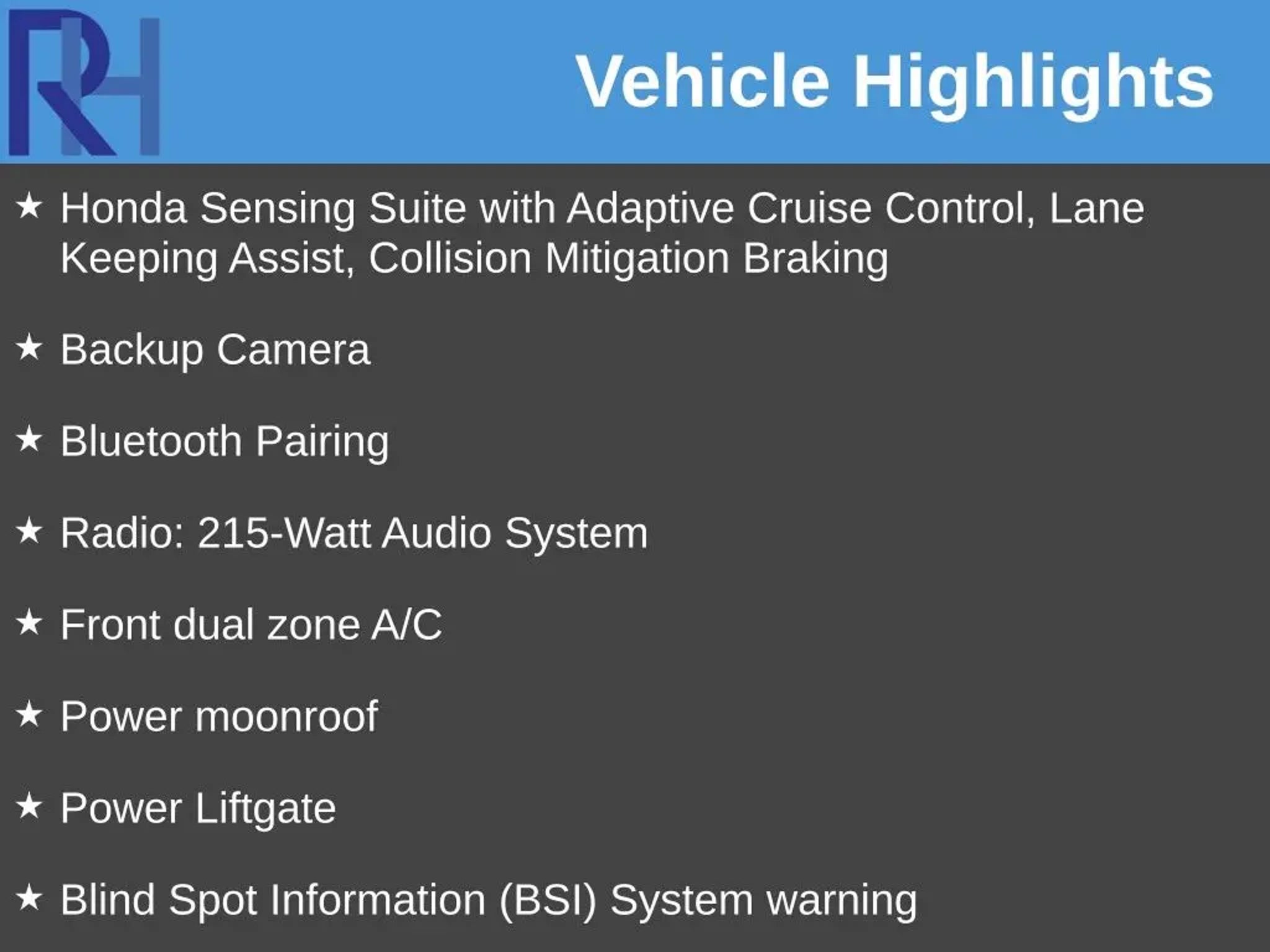 RH

Vehicle Highlights

★ Honda Sensing Suite with Adaptive Cruise Control, Lane Keeping Assist, Collision Mitigation Braking

★ Backup Camera

★ Bluetooth Pairing

★ Radio: 215-Watt Audio System

★ Front dual zone A/C

★ Power moonroof

★ Power Liftgate

★ Blind Spot Information (BSI) System warning